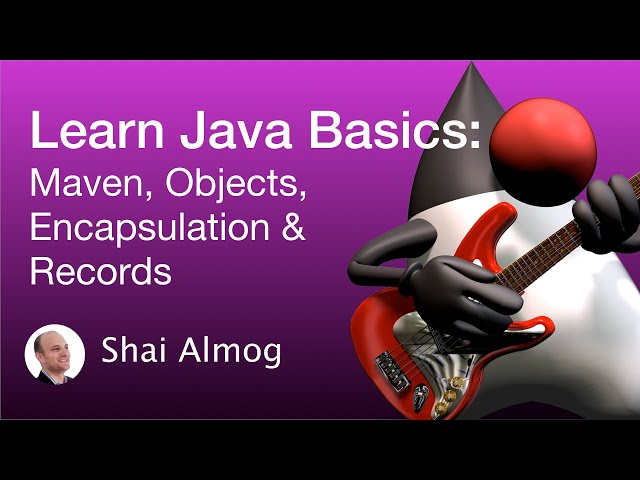 Learn Java Basics:
Maven, Objects, Encapsulation & Records

Shai Almog